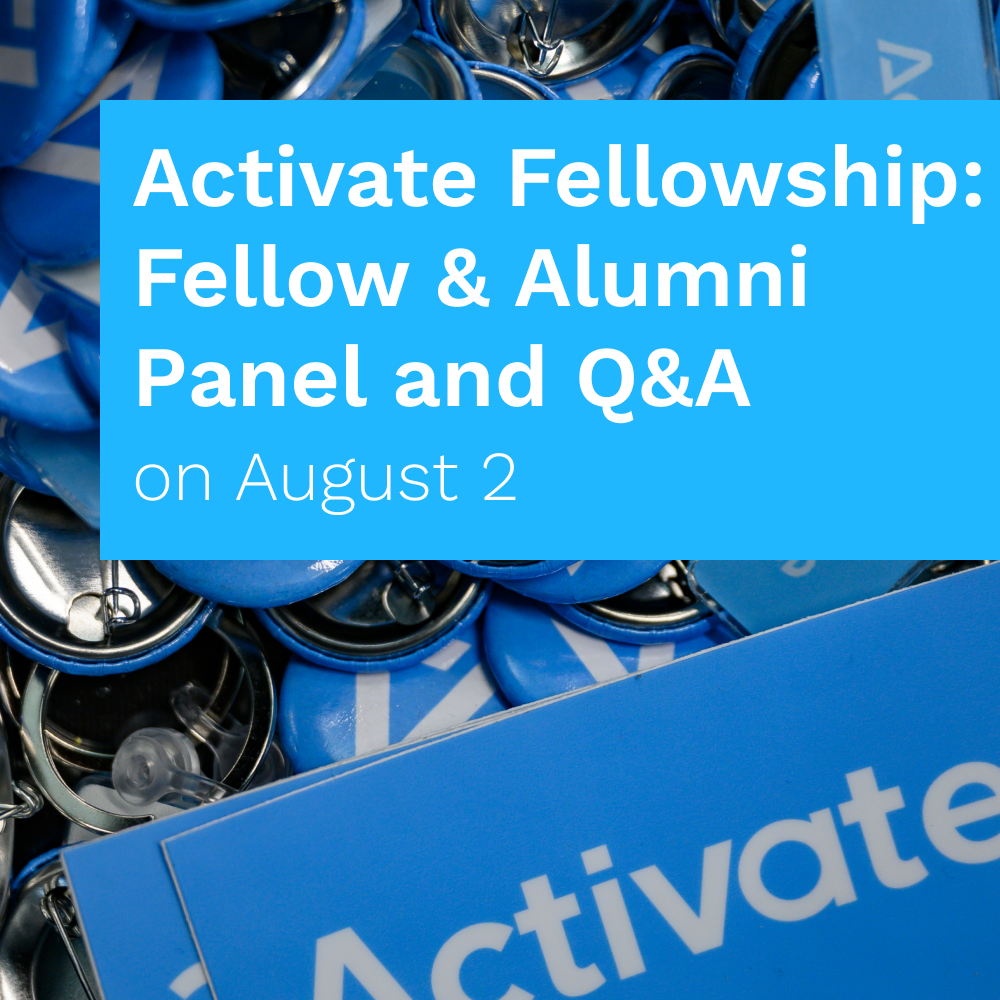 Activate Fellowship: Fellow & Alumni Panel and Q&A

on August 2

Activate